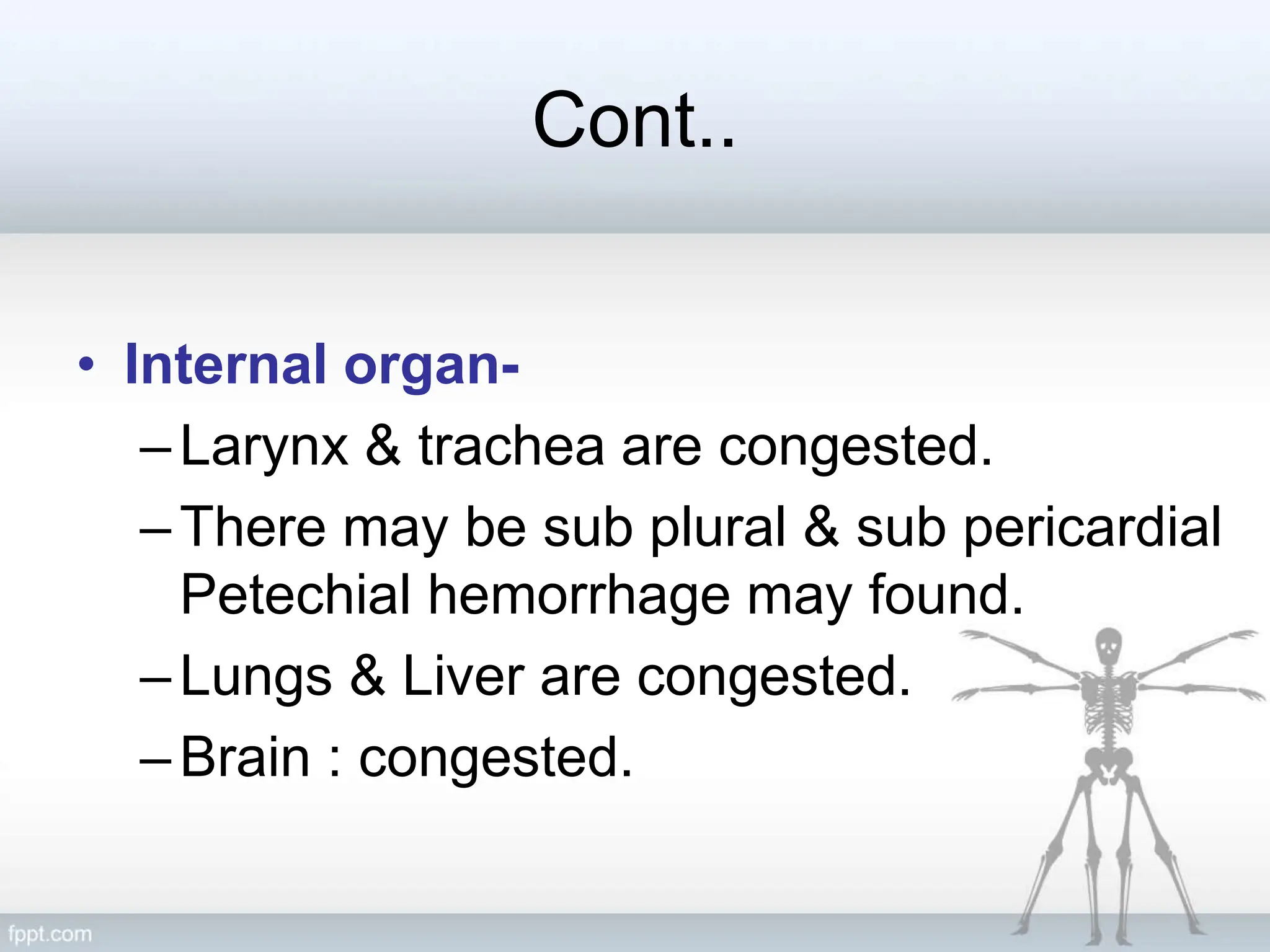 Cont..

• Internal organ-

– Larynx & trachea are congested.

– There may be sub plural & sub pericardial Petechial hemorrhage may found.

– Lungs & Liver are congested.

– Brain : congested.

fppt.com